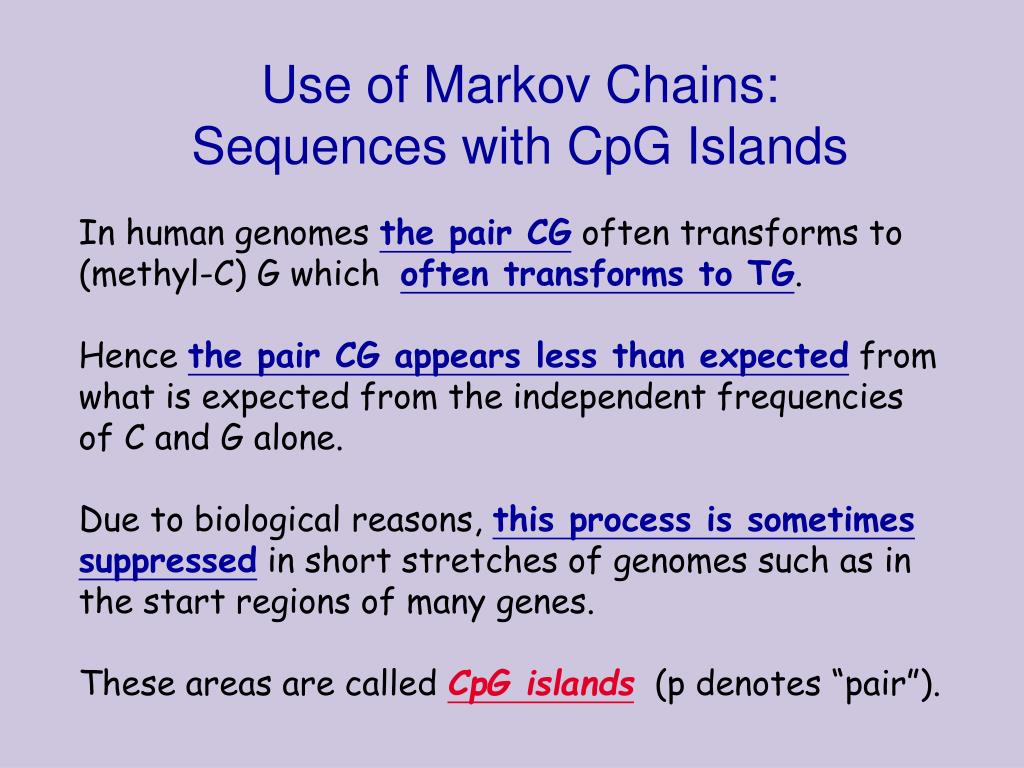 Use of Markov Chains:
Sequences with CpG Islands

In human genomes the pair CG often transforms to (methyl-C) G which often transforms to TG.

Hence the pair CG appears less than expected from what is expected from the independent frequencies of C and G alone.

Due to biological reasons, this process is sometimes suppressed in short stretches of genomes such as in the start regions of many genes.

These areas are called CpG islands (p denotes “pair”).